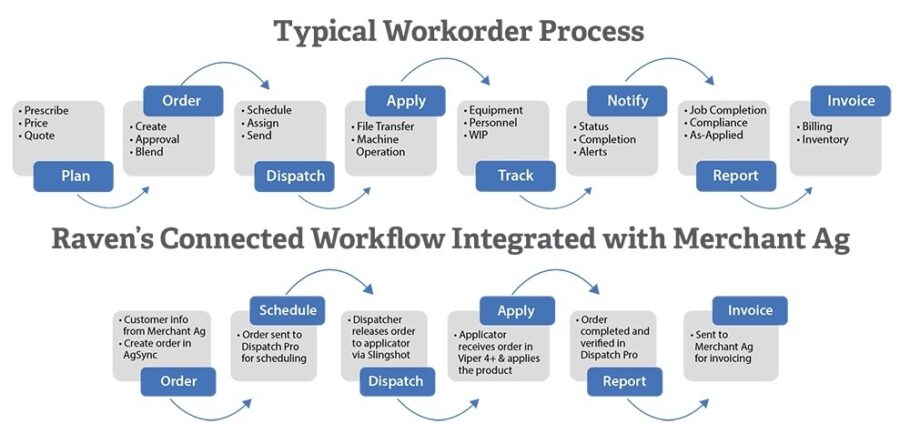 Typical Workorder Process

• Prescribe
• Price
• Quote

Plan

Order

• Create
• Approval
• Blend

• Schedule
• Assign
• Send

Dispatch

Apply

• File Transfer
• Machine Operation

• Equipment
• Personnel
• WIP

Track

Notify

• Status
• Completion
• Alerts

• Job Completion
• Compliance
• As-Applied

Report

Invoice

• Billing
• Inventory

Raven's Connected Workflow Integrated with Merchant Ag

• Customer info from Merchant Ag
• Create order in AgSync

Order

Schedule

• Order sent to Dispatch Pro for scheduling

• Dispatcher releases order to applicator via Slingshot

Dispatch

Apply

• Applicator receives order in Viper 4+ & applies the product

• Order completed and verified in Dispatch Pro

Report

Invoice

• Sent to Merchant Ag for invoicing